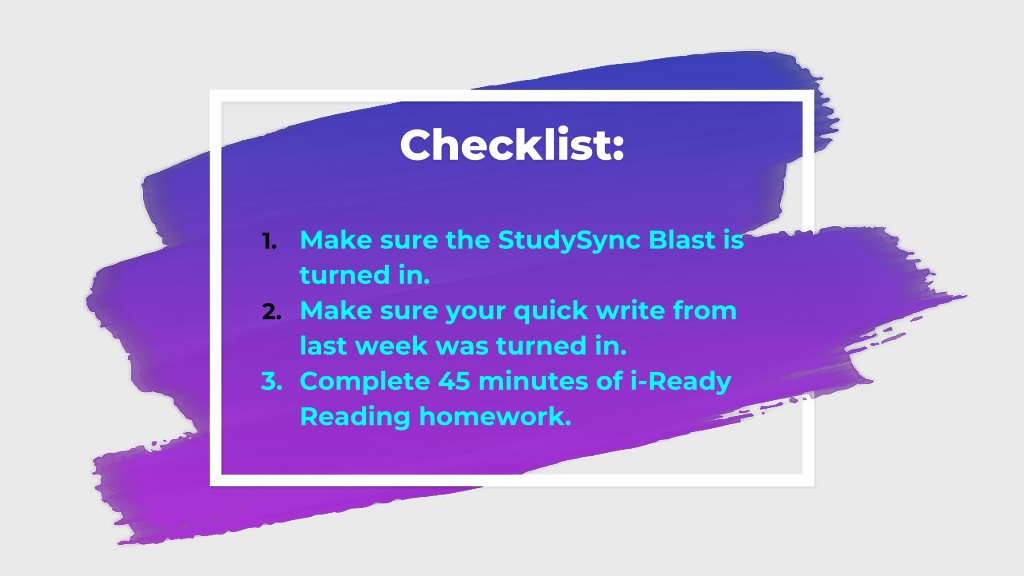 Checklist:

1. Make sure the StudySync Blast is turned in.
2. Make sure your quick write from last week was turned in.
3. Complete 45 minutes of i-Ready Reading homework.